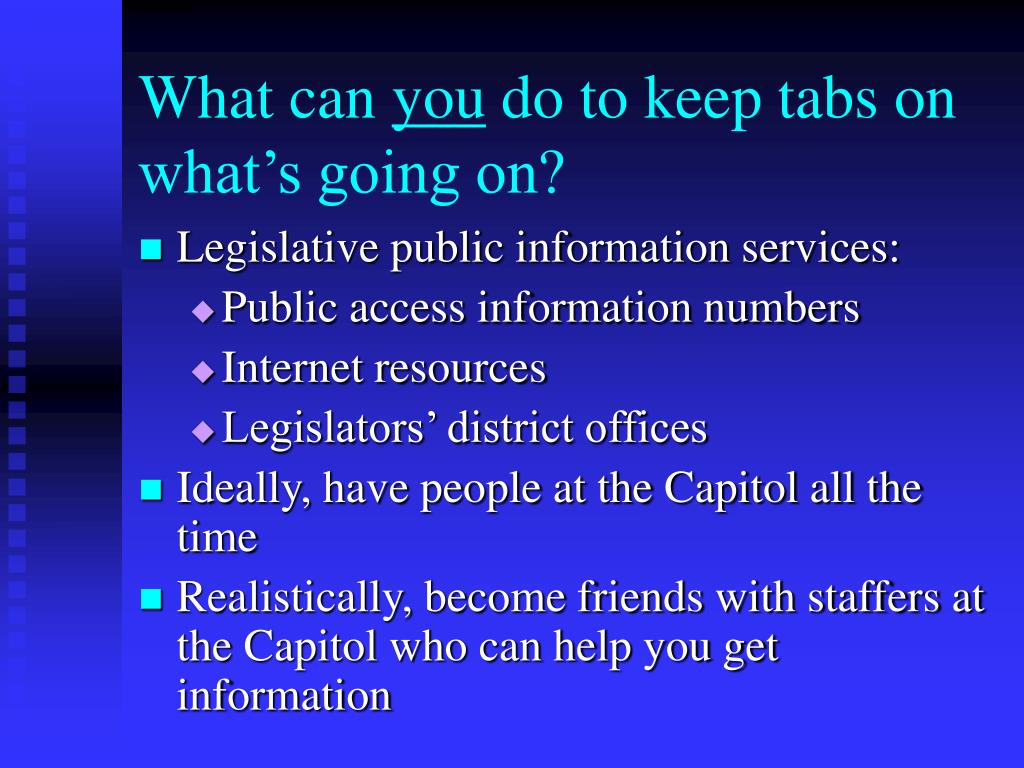 What can you do to keep tabs on what’s going on?

Legislative public information services:
Public access information numbers
Internet resources
Legislators’ district offices
Ideally, have people at the Capitol all the time
Realistically, become friends with staffers at the Capitol who can help you get information